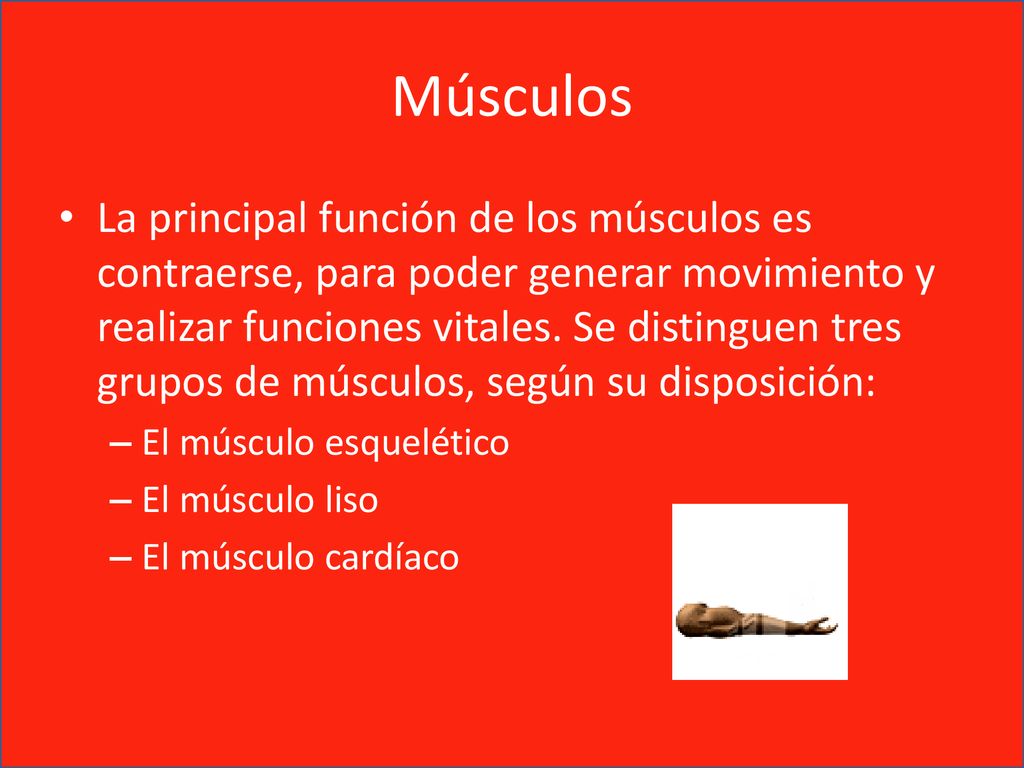 Músculos

• La principal función de los músculos es contraerse, para poder generar movimiento y realizar funciones vitales. Se distinguen tres grupos de músculos, según su disposición:
– El músculo esquelético
– El músculo liso
– El músculo cardíaco